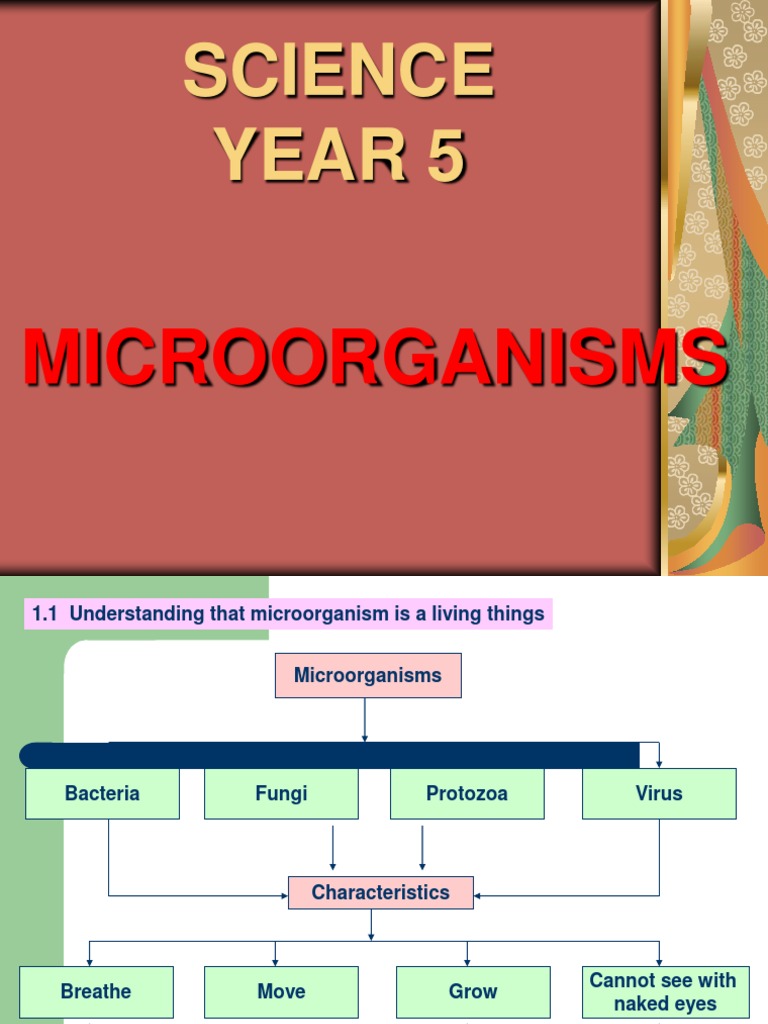 SCIENCE
YEAR 5

MICROORGANISMS

1.1 Understanding that microorganism is a living things

Microorganisms

Bacteria

Fungi

Protozoa

Virus

Characteristics

Breathe

Move

Grow

Cannot see with naked eyes